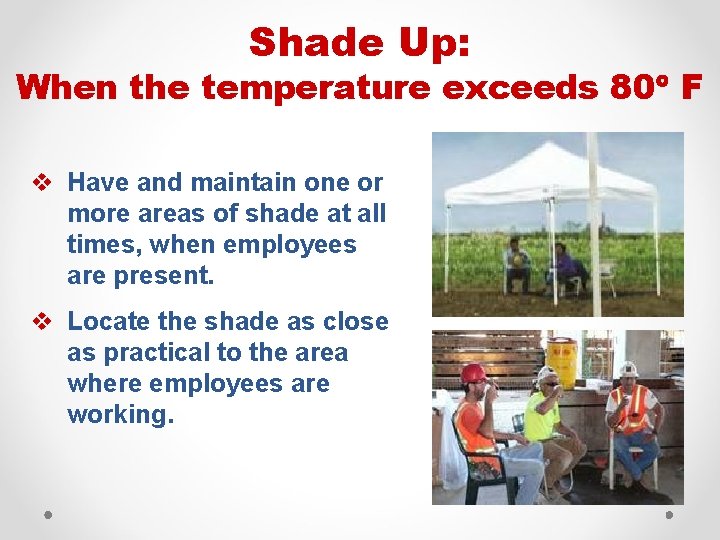 Shade Up:
When the temperature exceeds 80º F

❖ Have and maintain one or more areas of shade at all times, when employees are present.

❖ Locate the shade as close as practical to the area where employees are working.